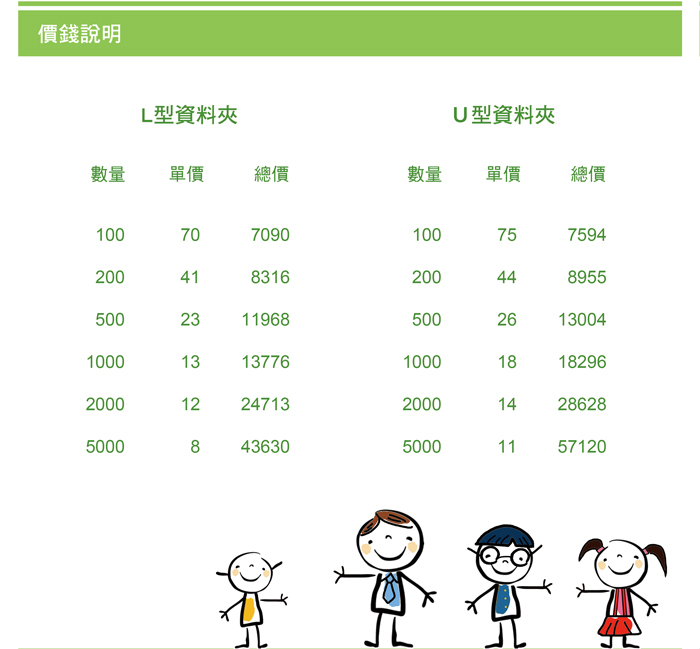 價錢說明

L型資料夾

| 數量 | 單價 | 總價 |
|---|---|---|
| 100 | 70 | 7090 |
| 200 | 41 | 8316 |
| 500 | 23 | 11968 |
| 1000 | 13 | 13776 |
| 2000 | 12 | 24713 |
| 5000 | 8 | 43630 |

U型資料夾

| 數量 | 單價 | 總價 |
|---|---|---|
| 100 | 75 | 7594 |
| 200 | 44 | 8955 |
| 500 | 26 | 13004 |
| 1000 | 18 | 18296 |
| 2000 | 14 | 28628 |
| 5000 | 11 | 57120 |